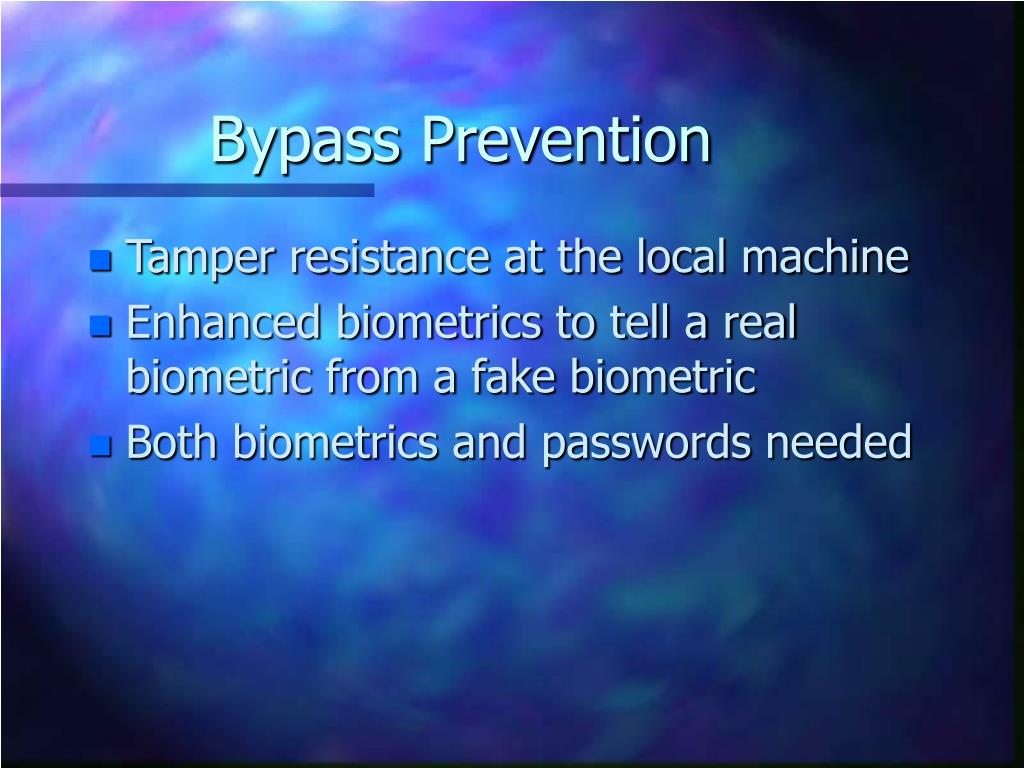 Bypass Prevention

- Tamper resistance at the local machine
- Enhanced biometrics to tell a real biometric from a fake biometric
- Both biometrics and passwords needed